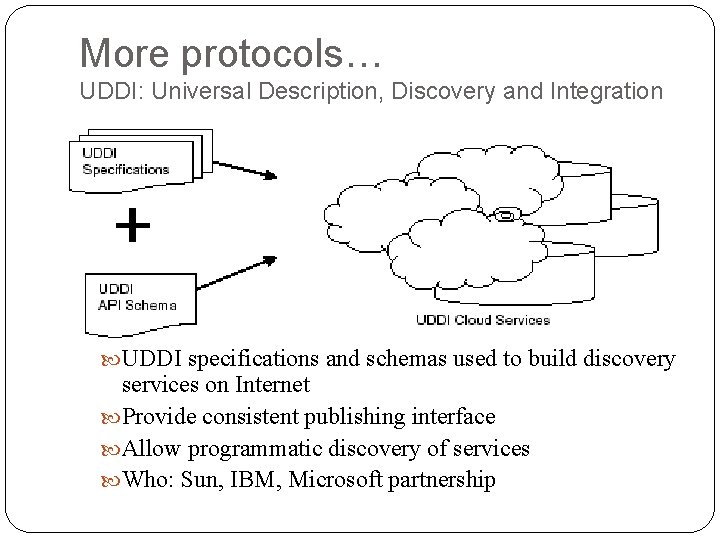 More protocols…
UDDI: Universal Description, Discovery and Integration

UDDI Specifications

+

UDDI API Schema

UDDI Cloud Services

UDDI specifications and schemas used to build discovery services on Internet

Provide consistent publishing interface

Allow programmatic discovery of services

Who: Sun, IBM, Microsoft partnership